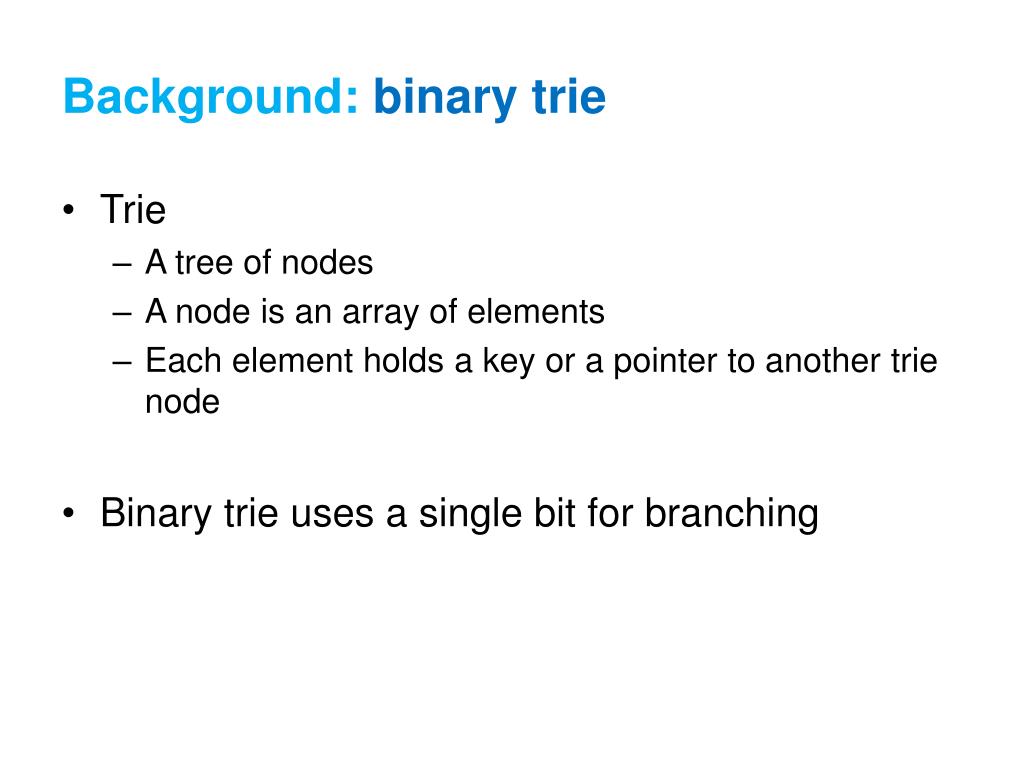 Background: binary trie

• Trie
– A tree of nodes
– A node is an array of elements
– Each element holds a key or a pointer to another trie node

• Binary trie uses a single bit for branching